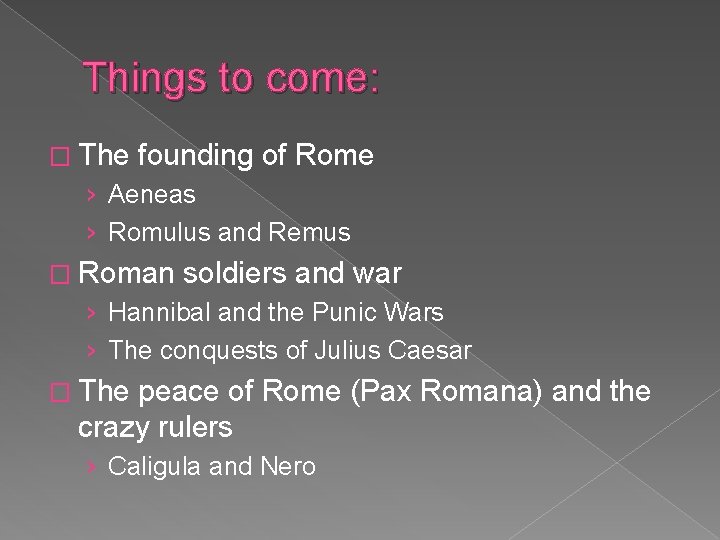 Things to come:

□ The founding of Rome
› Aeneas
› Romulus and Remus

□ Roman soldiers and war
› Hannibal and the Punic Wars
› The conquests of Julius Caesar

□ The peace of Rome (Pax Romana) and the crazy rulers
› Caligula and Nero